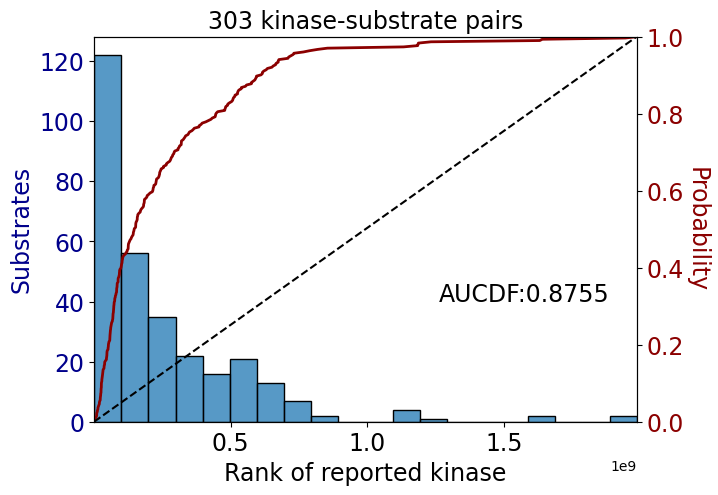 303 kinase-substrate pairs

Substrates

120
100
80
60
40
20
0

Probability

1.0
0.8
0.6
0.4
0.2
0.0

AUCDF:0.8755

0.5
1.0
1.5

1e9

Rank of reported kinase